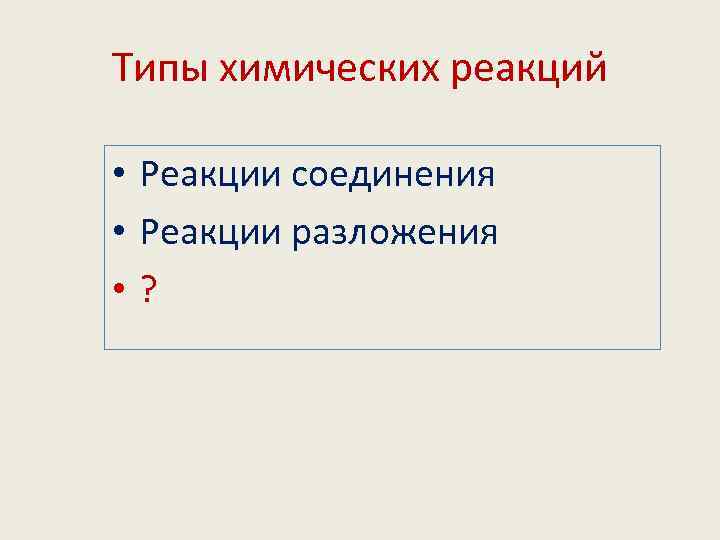 Типы химических реакций

• Реакции соединения
• Реакции разложения
• ?